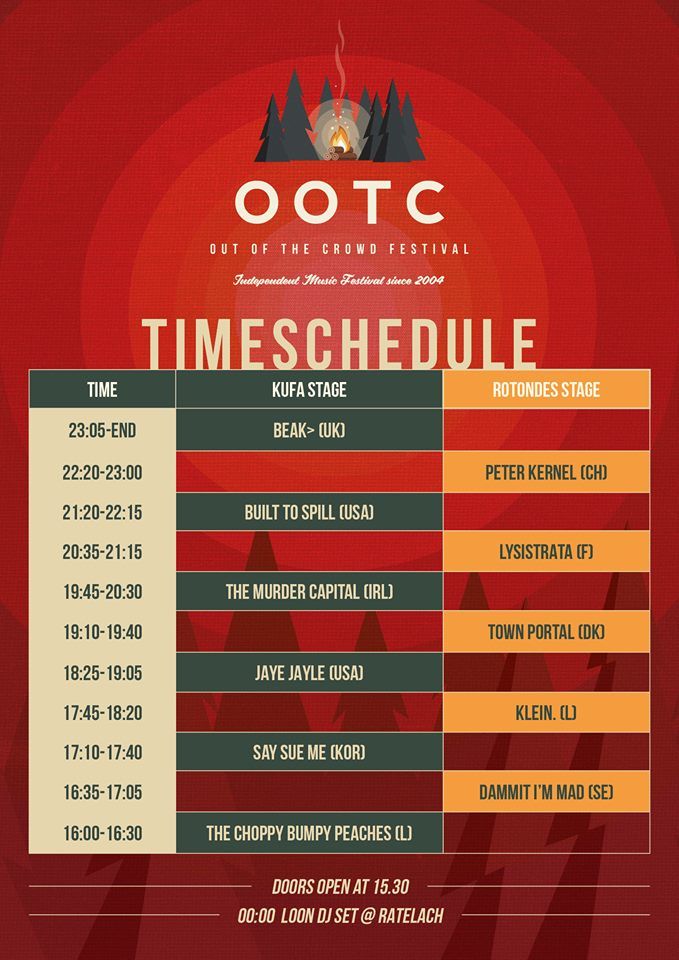 OOTC

OUT OF THE CROWD FESTIVAL

Independent Music Festival since 2004

TIMESCHEDULE

| TIME | KUFA STAGE | ROTONDES STAGE |
|---|---|---|
| 23:05-END | BEAK> (UK) | |
| 22:20-23:00 | | PETER KERNEL (CH) |
| 21:20-22:15 | BUILT TO SPILL (USA) | |
| 20:35-21:15 | | LYSISTRATA (F) |
| 19:45-20:30 | THE MURDER CAPITAL (IRL) | |
| 19:10-19:40 | | TOWN PORTAL (DK) |
| 18:25-19:05 | JAYE JAYLE (USA) | |
| 17:45-18:20 | | KLEIN. (L) |
| 17:10-17:40 | SAY SUE ME (KOR) | |
| 16:35-17:05 | | DAMMIT I'M MAD (SE) |
| 16:00-16:30 | THE CHOPPY BUMPY PEACHES (L) | |

DOORS OPEN AT 15.30

00:00 LOON DJ SET @ RATELACH